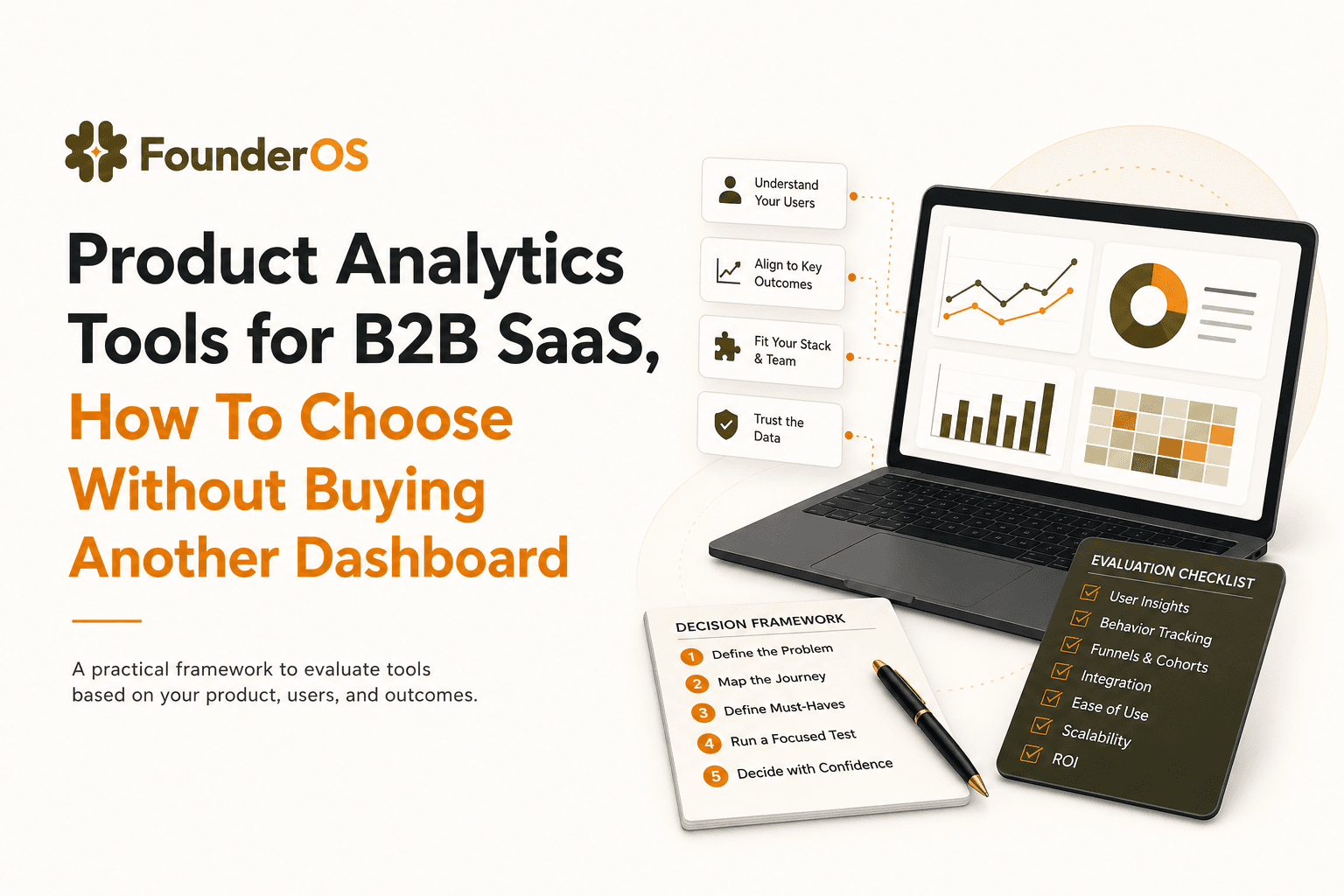 FounderOS

Product Analytics Tools for B2B SaaS, How To Choose Without Buying Another Dashboard

A practical framework to evaluate tools based on your product, users, and outcomes.

Understand Your Users

Align to Key Outcomes

Fit Your Stack & Team

Trust the Data

DECISION FRAMEWORK
1 Define the Problem
2 Map the Journey
3 Define Must-Haves
4 Run a Focused Test
5 Decide with Confidence

EVALUATION CHECKLIST
User Insights
Behavior Tracking
Funnels & Cohorts
Integration
Ease of Use
Scalability
ROI